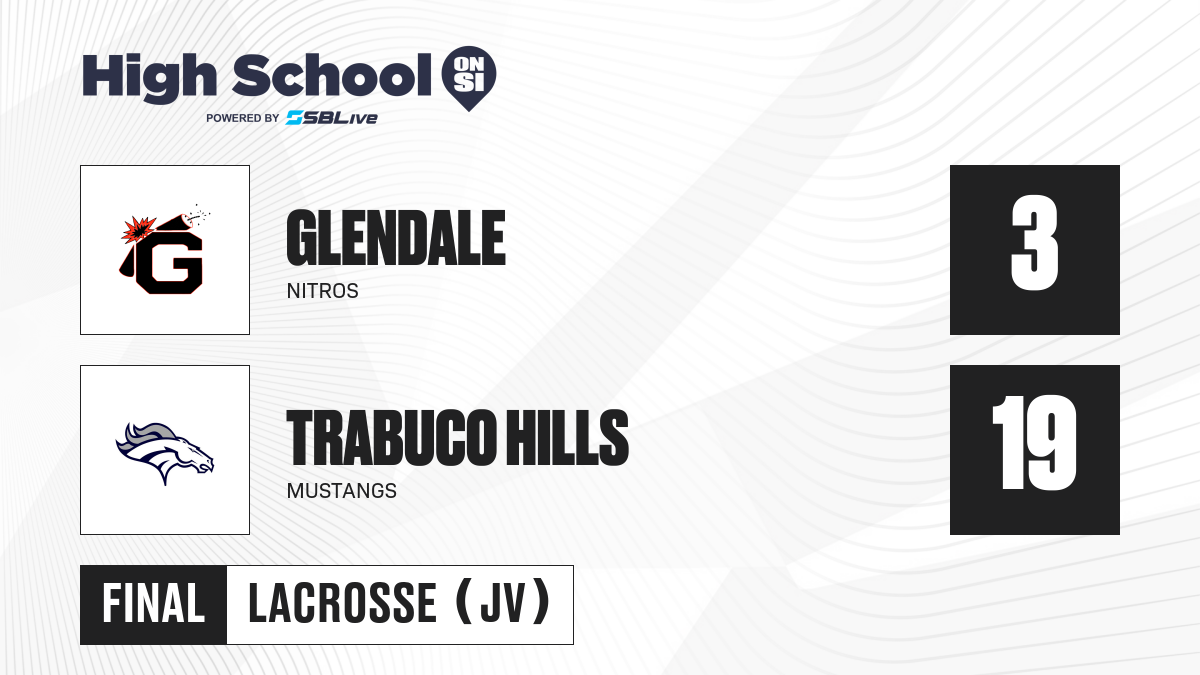 High School ON SI
POWERED BY SBLive

G

GLENDALE
NITROS

3

TRABUCO HILLS
MUSTANGS

19

FINAL LACROSSE (JV)